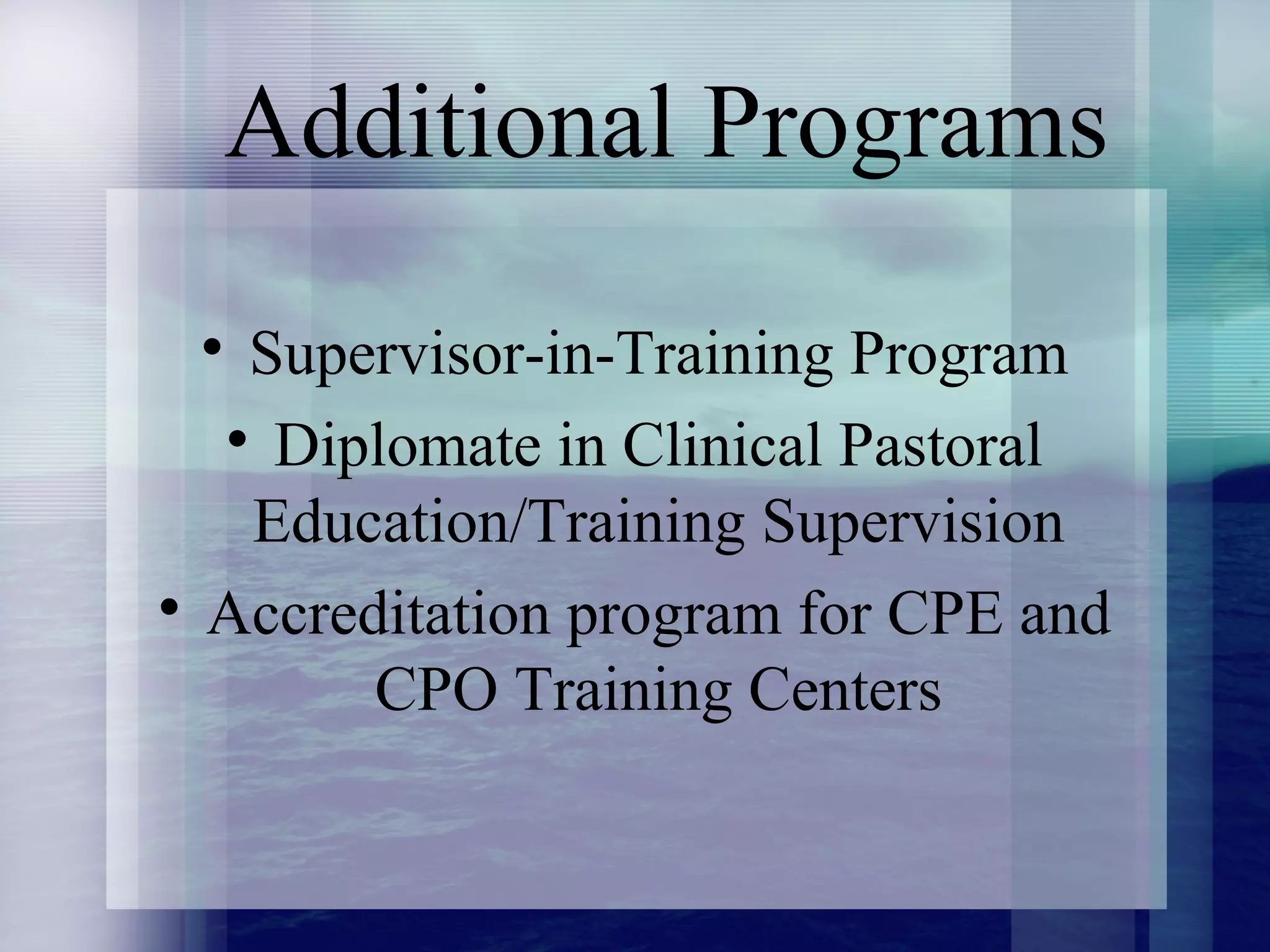 Additional Programs

• Supervisor-in-Training Program
• Diplomate in Clinical Pastoral Education/Training Supervision
• Accreditation program for CPE and CPO Training Centers